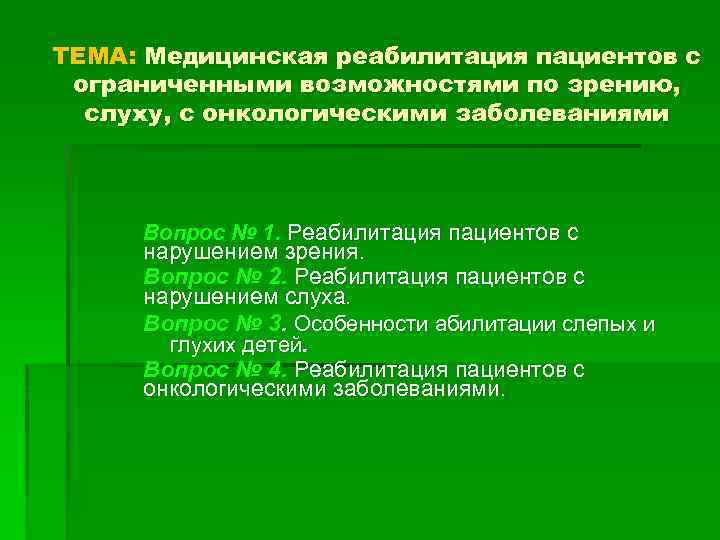 ТЕМА: Медицинская реабилитация пациентов с ограниченными возможностями по зрению, слуху, с онкологическими заболеваниями

Вопрос № 1. Реабилитация пациентов с нарушением зрения.
Вопрос № 2. Реабилитация пациентов с нарушением слуха.
Вопрос № 3. Особенности абилитации слепых и глухих детей.
Вопрос № 4. Реабилитация пациентов с онкологическими заболеваниями.